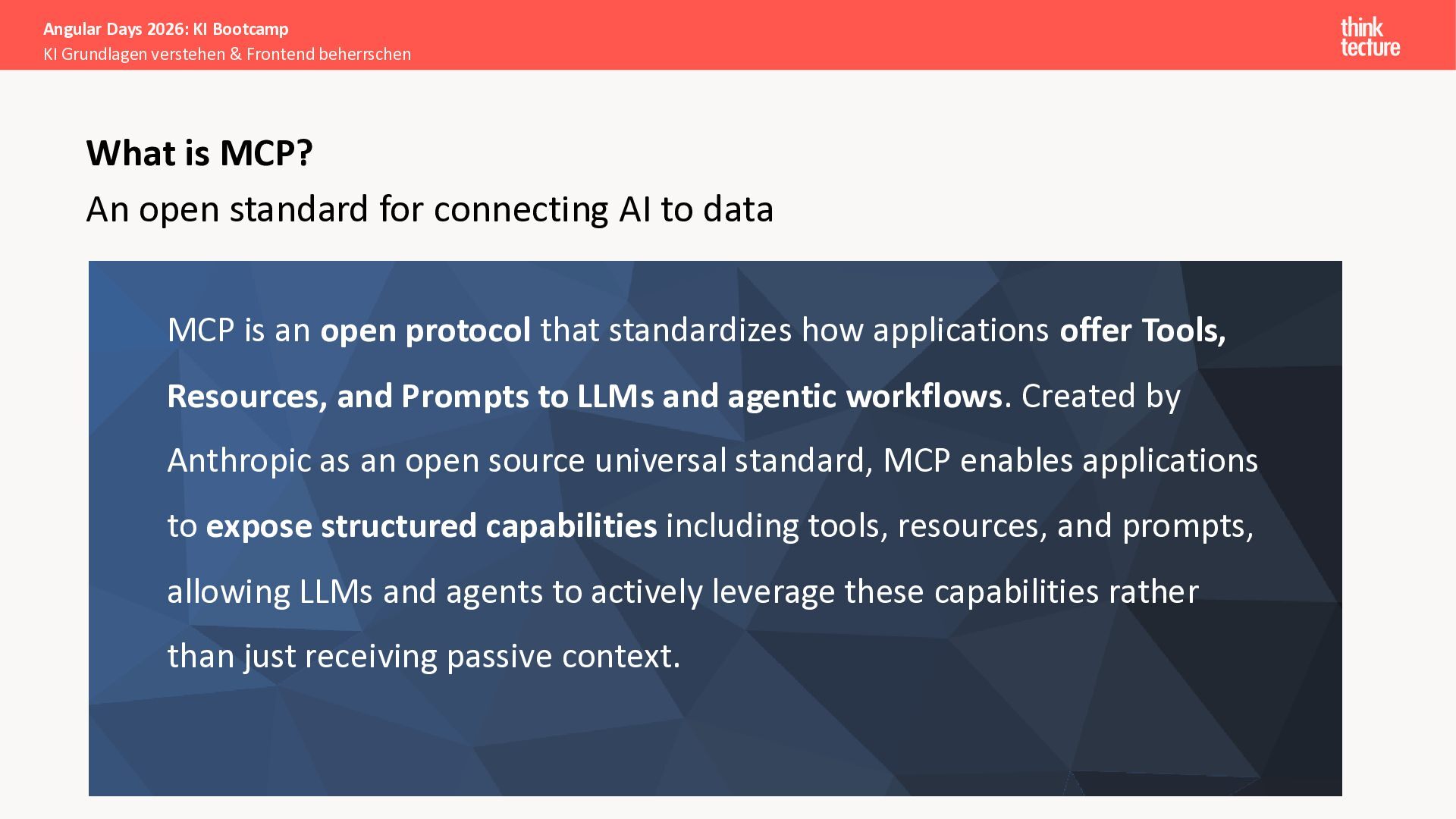 Angular Days 2026: KI Bootcamp
KI Grundlagen verstehen & Frontend beherrschen

think tecture

What is MCP?
An open standard for connecting AI to data

MCP is an open protocol that standardizes how applications offer Tools, Resources, and Prompts to LLMs and agentic workflows. Created by Anthropic as an open source universal standard, MCP enables applications to expose structured capabilities including tools, resources, and prompts, allowing LLMs and agents to actively leverage these capabilities rather than just receiving passive context.